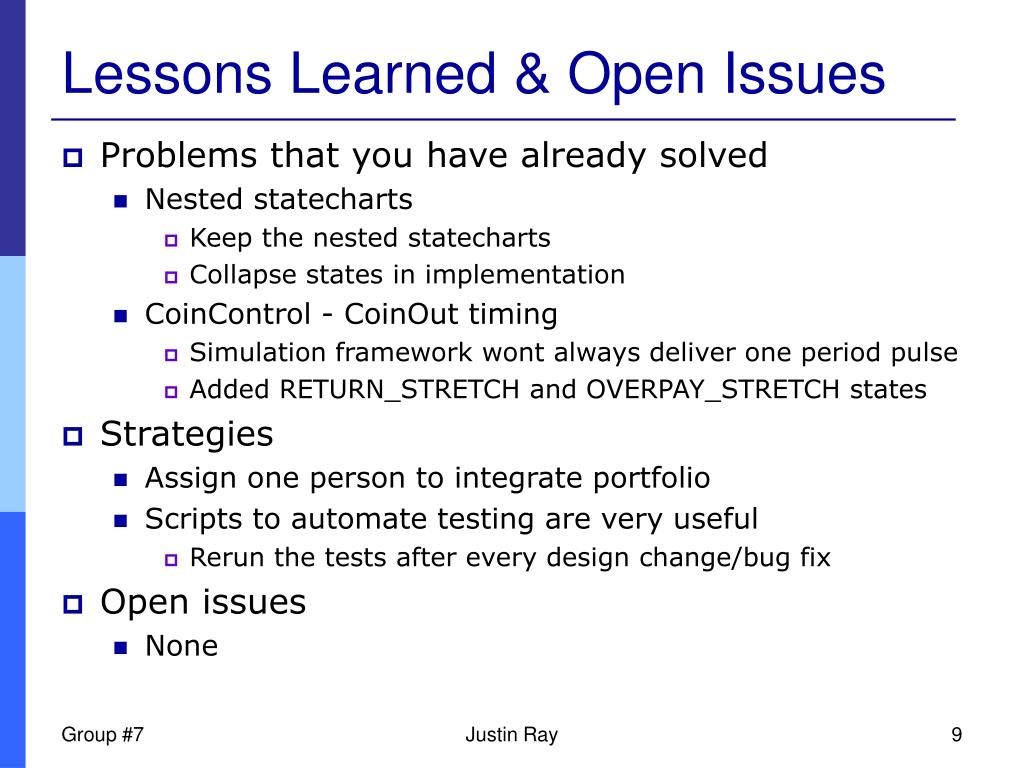 Lessons Learned & Open Issues

Problems that you have already solved
Nested statecharts
Keep the nested statecharts
Collapse states in implementation
CoinControl - CoinOut timing
Simulation framework wont always deliver one period pulse
Added RETURN_STRETCH and OVERPAY_STRETCH states

Strategies
Assign one person to integrate portfolio
Scripts to automate testing are very useful
Rerun the tests after every design change/bug fix

Open issues
None

Group #7

Justin Ray

9